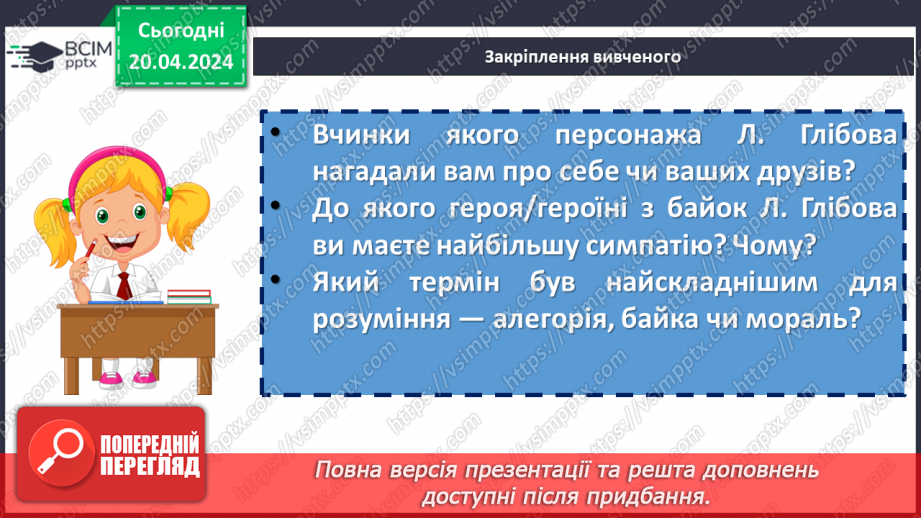 ВСІМ pptx

Сьогодні 20.04.2024

Закріплення вивченого

• Вчинки якого персонажа Л. Глібова нагадали вам про себе чи ваших друзів?
• До якого героя/героїні з байок Л. Глібова ви маєте найбільшу симпатію? Чому?
• Який термін був найскладнішим для розуміння — алегорія, байка чи мораль?

ПОПЕРЕДНІЙ ПЕРЕГЛЯД

Повна версія презентації та решта доповнень доступні після придбання.

https://vsimpptx.com